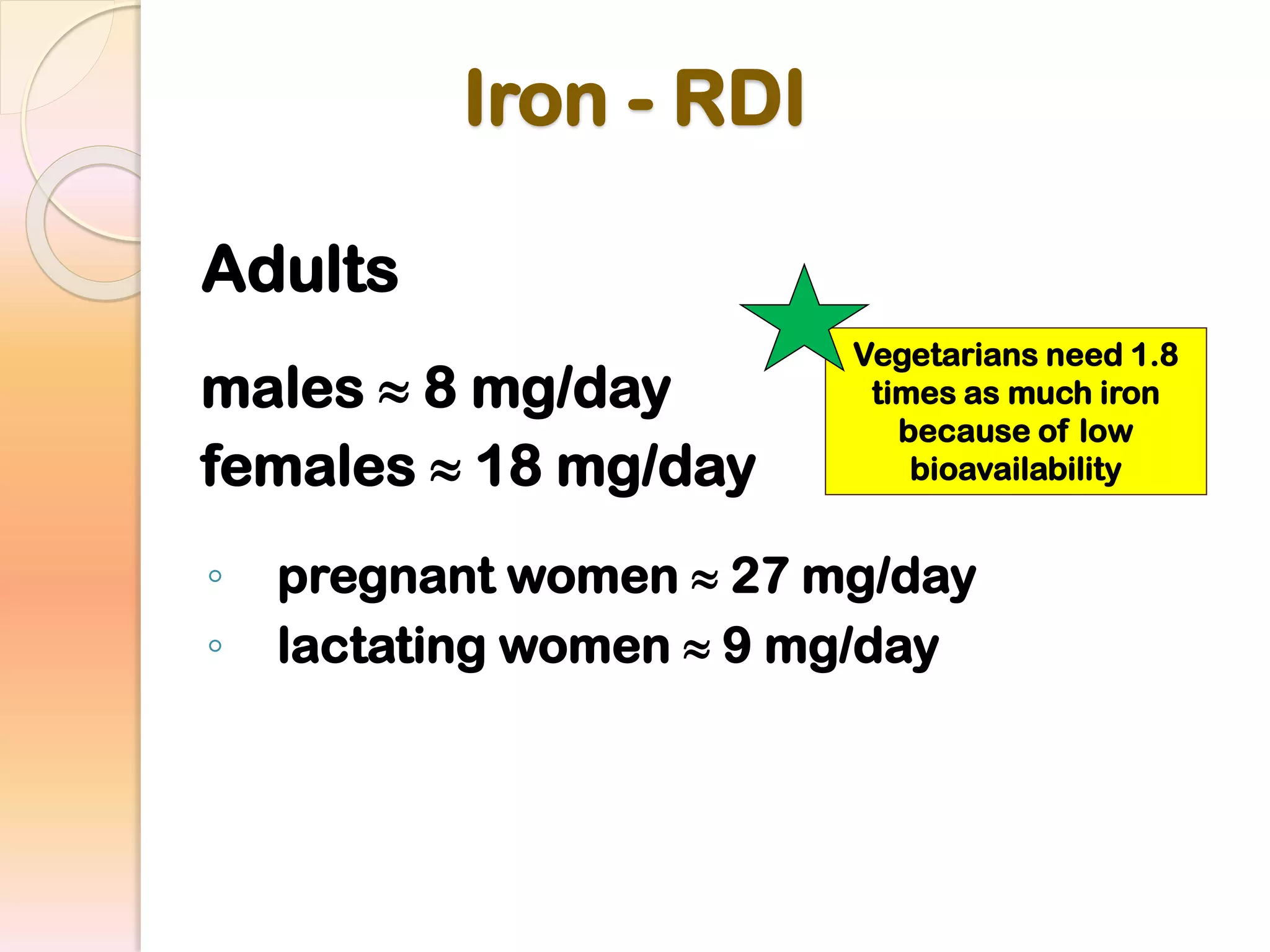 Iron - RDI

Adults

males ≈ 8 mg/day
females ≈ 18 mg/day

Vegetarians need 1.8 times as much iron because of low bioavailability

◦ pregnant women ≈ 27 mg/day
◦ lactating women ≈ 9 mg/day